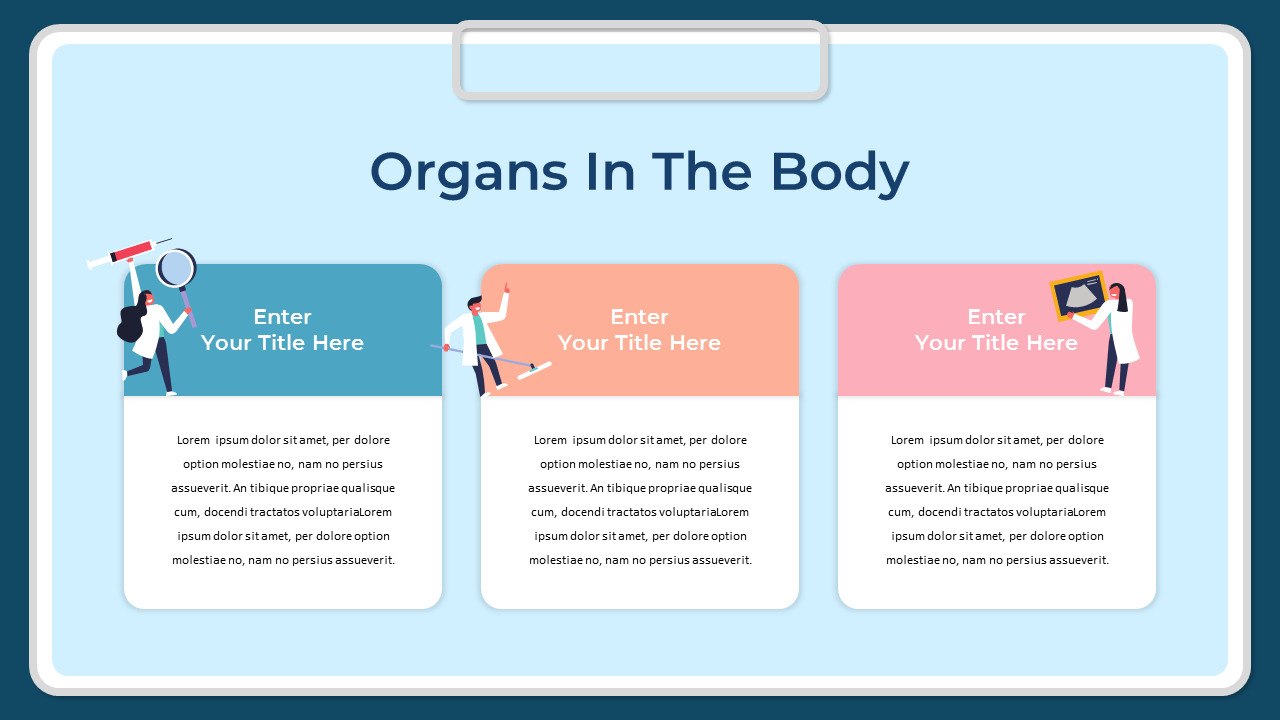 Organs In The Body

Enter
Your Title Here

Lorem ipsum dolor sit amet, per dolore option molestiae no, nam no persius assueverit. An tibique propriae qualisque cum, docendi tractatos voluptariaLorem ipsum dolor sit amet, per dolore option molestiae no, nam no persius assueverit.

Enter
Your Title Here

Lorem ipsum dolor sit amet, per dolore option molestiae no, nam no persius assueverit. An tibique propriae qualisque cum, docendi tractatos voluptariaLorem ipsum dolor sit amet, per dolore option molestiae no, nam no persius assueverit.

Enter
Your Title Here

Lorem ipsum dolor sit amet, per dolore option molestiae no, nam no persius assueverit. An tibique propriae qualisque cum, docendi tractatos voluptariaLorem ipsum dolor sit amet, per dolore option molestiae no, nam no persius assueverit.